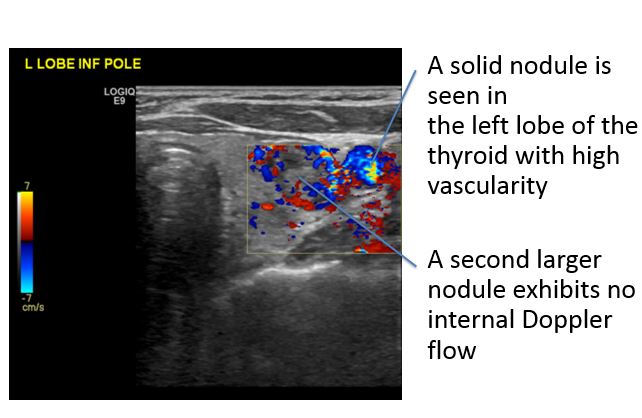 L LOBE INF POLE

LOGIQ
E9

7

-7
cm/s

A solid nodule is seen in
the left lobe of the thyroid with high vascularity

A second larger nodule exhibits no internal Doppler flow